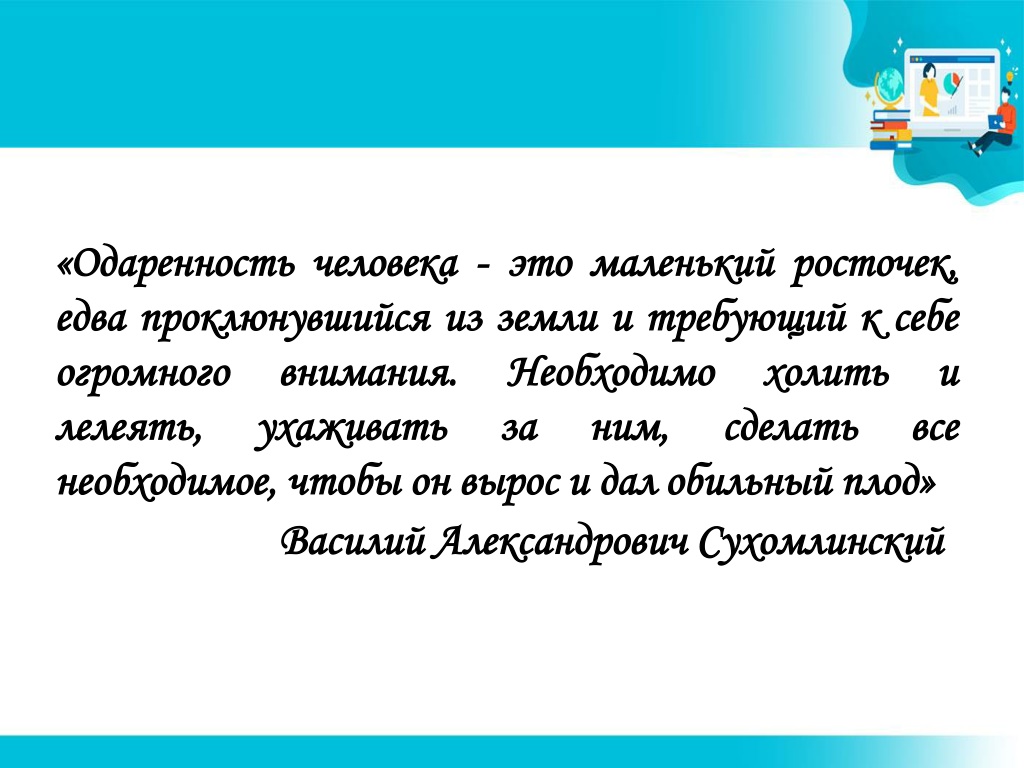 «Одаренность человека - это маленький росточек, едва проклюнувшийся из земли и требующий к себе огромного внимания. Необходимо холить и лелеять, ухаживать за ним, сделать все необходимое, чтобы он вырос и дал обильный плод»

Василий Александрович Сухомлинский